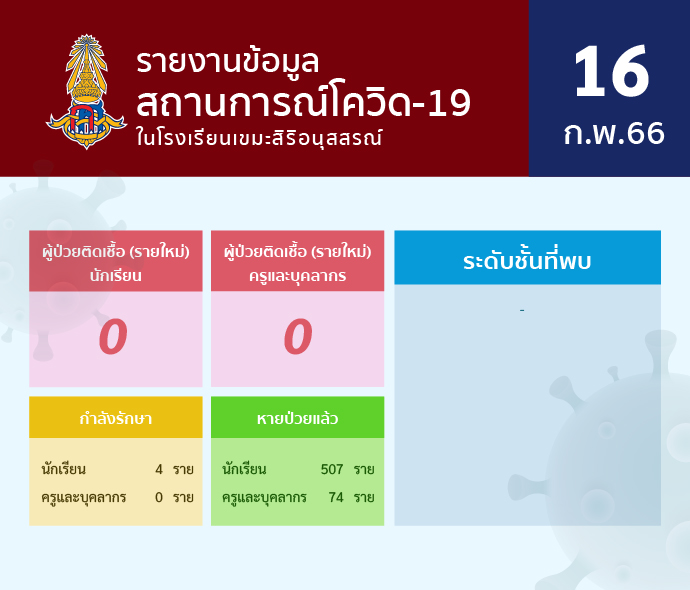 รายงานข้อมูล
สถานการณ์โควิด-19
ในโรงเรียนเขมะสิริอนุสสรณ์

16
ก.พ.66

ผู้ป่วยติดเชื้อ (รายใหม่)
นักเรียน

0

ผู้ป่วยติดเชื้อ (รายใหม่)
ครูและบุคลากร

0

ระดับชั้นที่พบ

-

กำลังรักษา

นักเรียน 4 ราย
ครูและบุคลากร 0 ราย

หายป่วยแล้ว

นักเรียน 507 ราย
ครูและบุคลากร 74 ราย